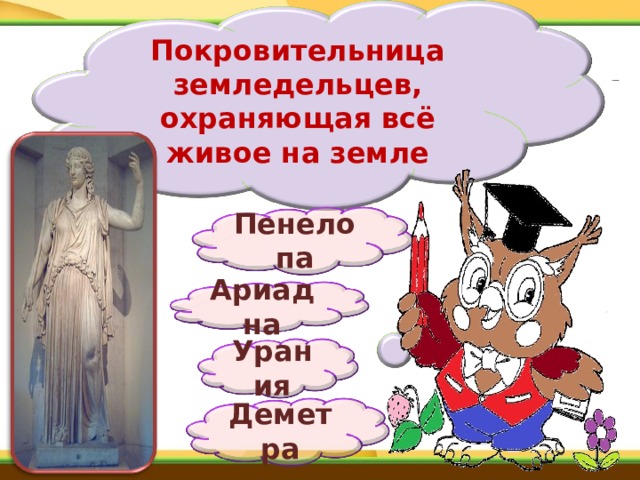 Покровительница земледельцев, охраняющая всё живое на земле

Пенелопа

Ариадна

Урания

Деметра